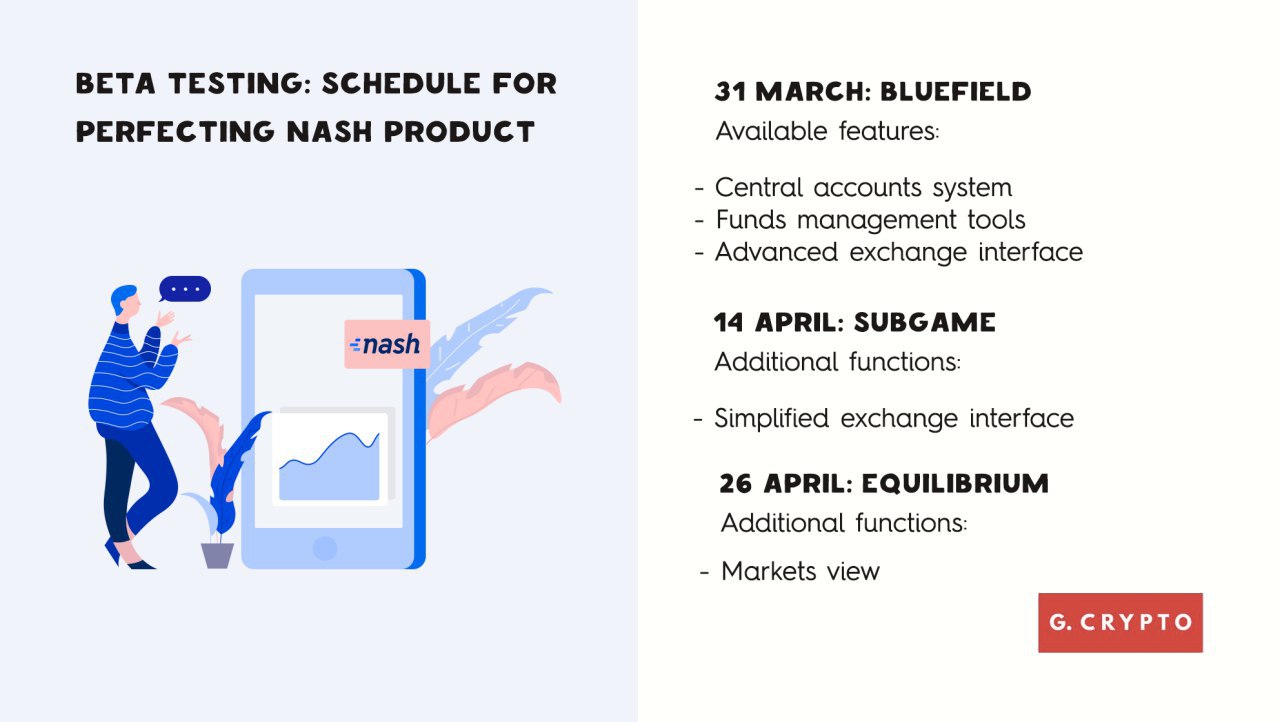 BETA TESTING: SCHEDULE FOR PERFECTING NASH PRODUCT

nash

31 MARCH: BLUEFIELD
Available features:

- Central accounts system
- Funds management tools
- Advanced exchange interface

14 APRIL: SUBGAME
Additional functions:

- Simplified exchange interface

26 APRIL: EQUILIBRIUM
Additional functions:

- Markets view

G. CRYPTO